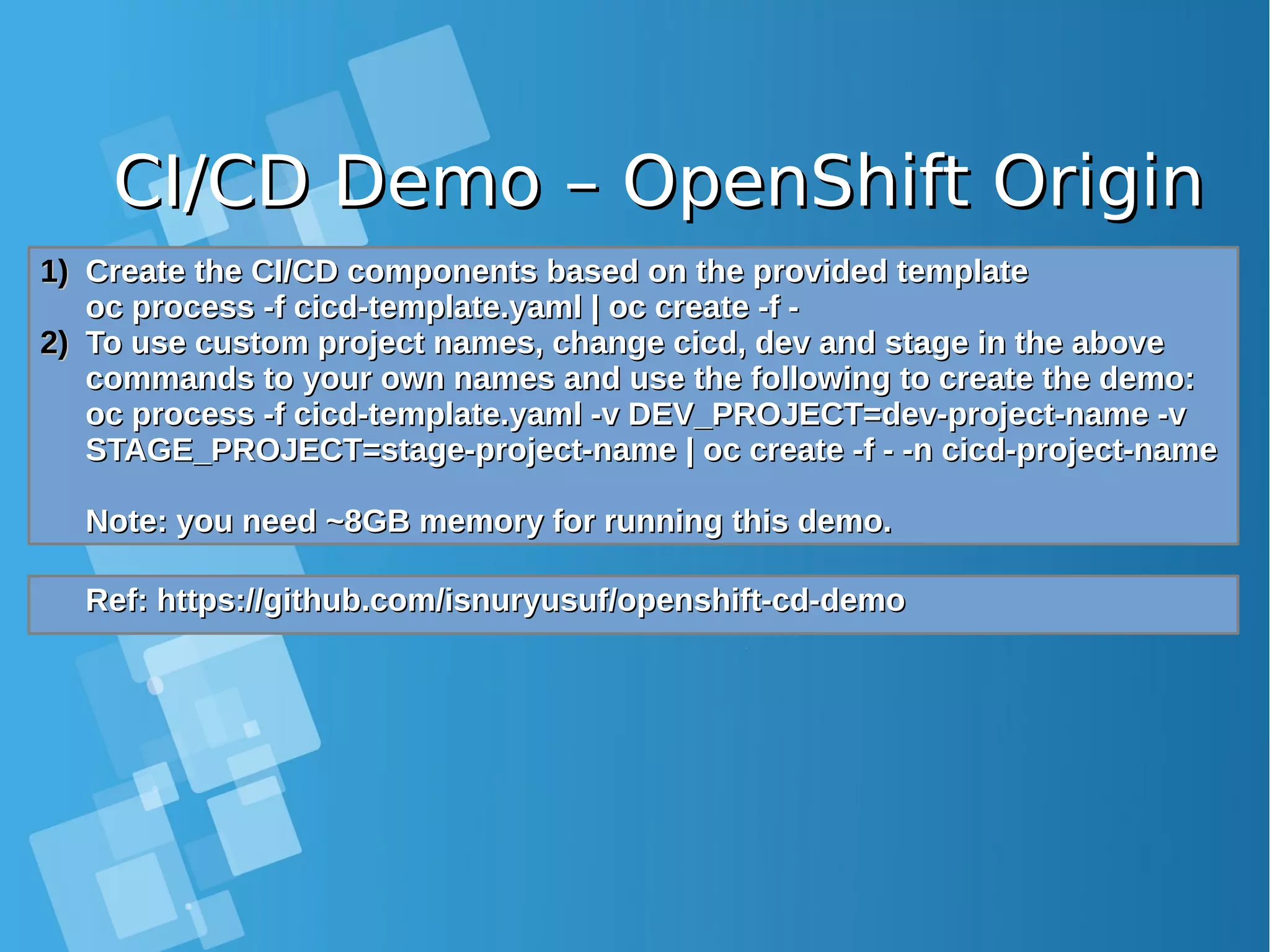 CI/CD Demo – OpenShift Origin

1) Create the CI/CD components based on the provided template
oc process -f cicd-template.yaml | oc create -f -
2) To use custom project names, change cicd, dev and stage in the above commands to your own names and use the following to create the demo:
oc process -f cicd-template.yaml -v DEV_PROJECT=dev-project-name -v STAGE_PROJECT=stage-project-name | oc create -f - -n cicd-project-name

Note: you need ~8GB memory for running this demo.

Ref: https://github.com/isnuryusuf/openshift-cd-demo